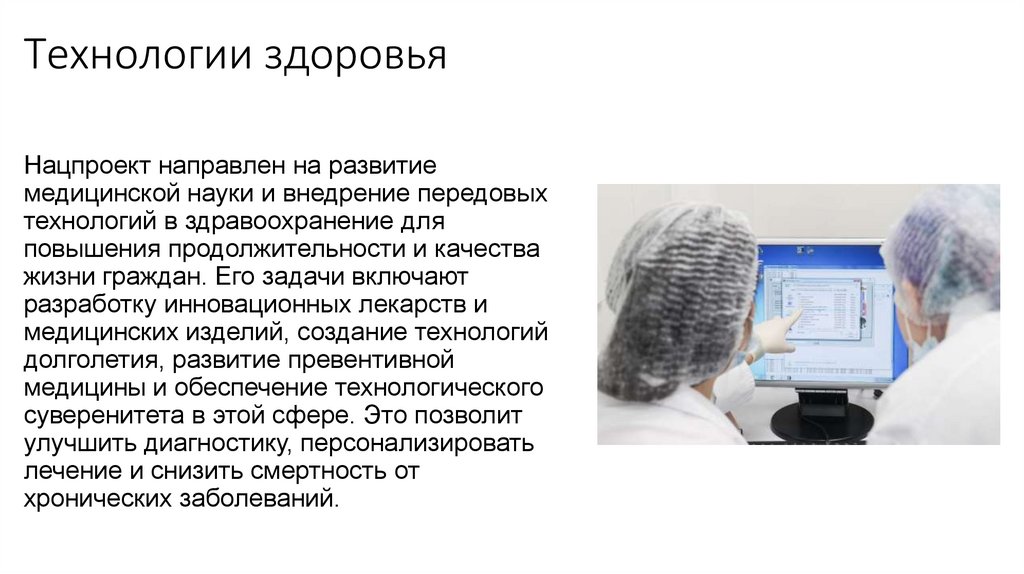 Технологии здоровья

Нацпроект направлен на развитие медицинской науки и внедрение передовых технологий в здравоохранение для повышения продолжительности и качества жизни граждан. Его задачи включают разработку инновационных лекарств и медицинских изделий, создание технологий долголетия, развитие превентивной медицины и обеспечение технологического суверенитета в этой сфере. Это позволит улучшить диагностику, персонализировать лечение и снизить смертность от хронических заболеваний.